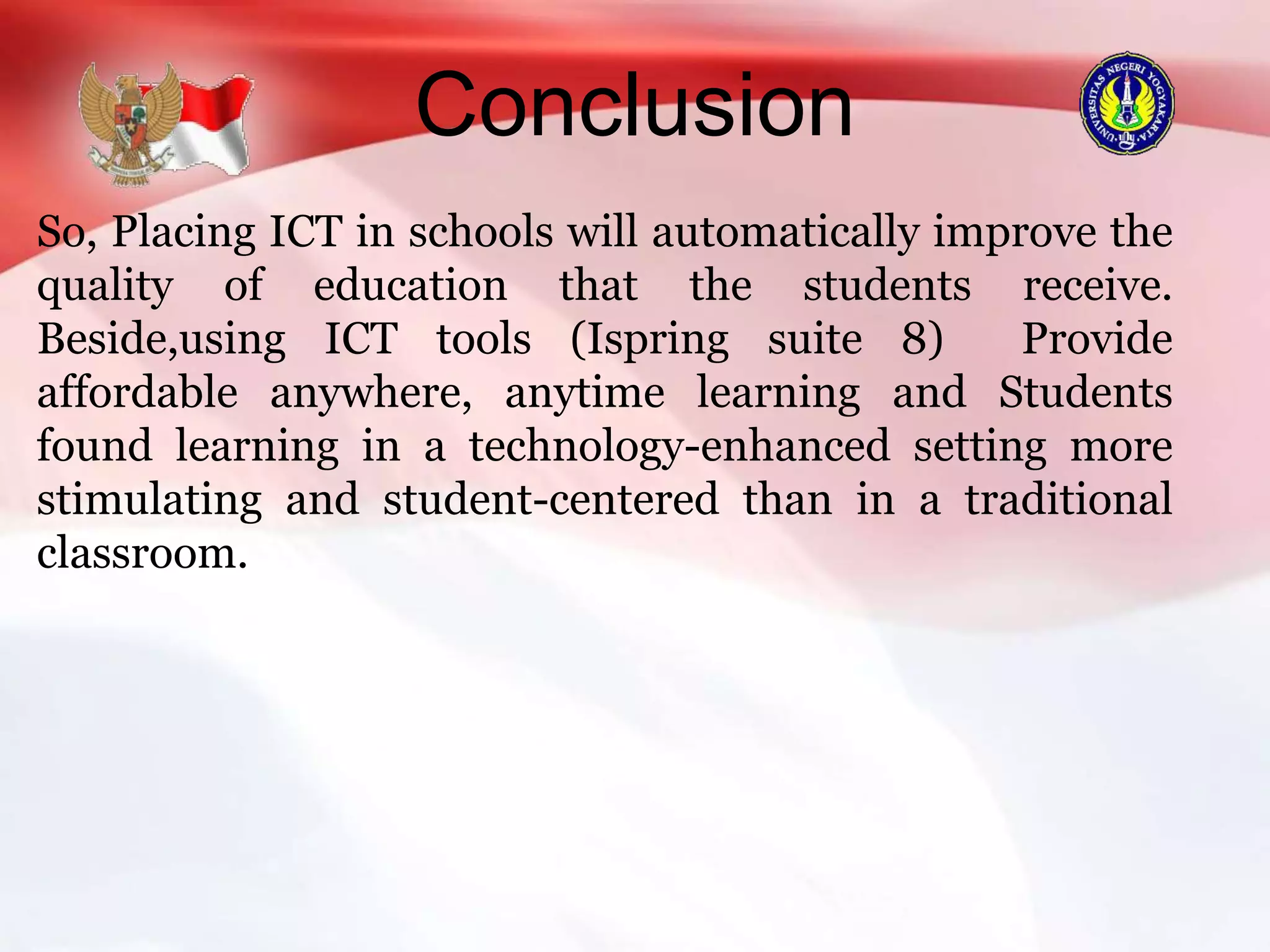 Conclusion

UNIVERSITAS NEGERI YOGYAKARTA

So, Placing ICT in schools will automatically improve the quality of education that the students receive. Beside,using ICT tools (Ispring suite 8) Provide affordable anywhere, anytime learning and Students found learning in a technology-enhanced setting more stimulating and student-centered than in a traditional classroom.